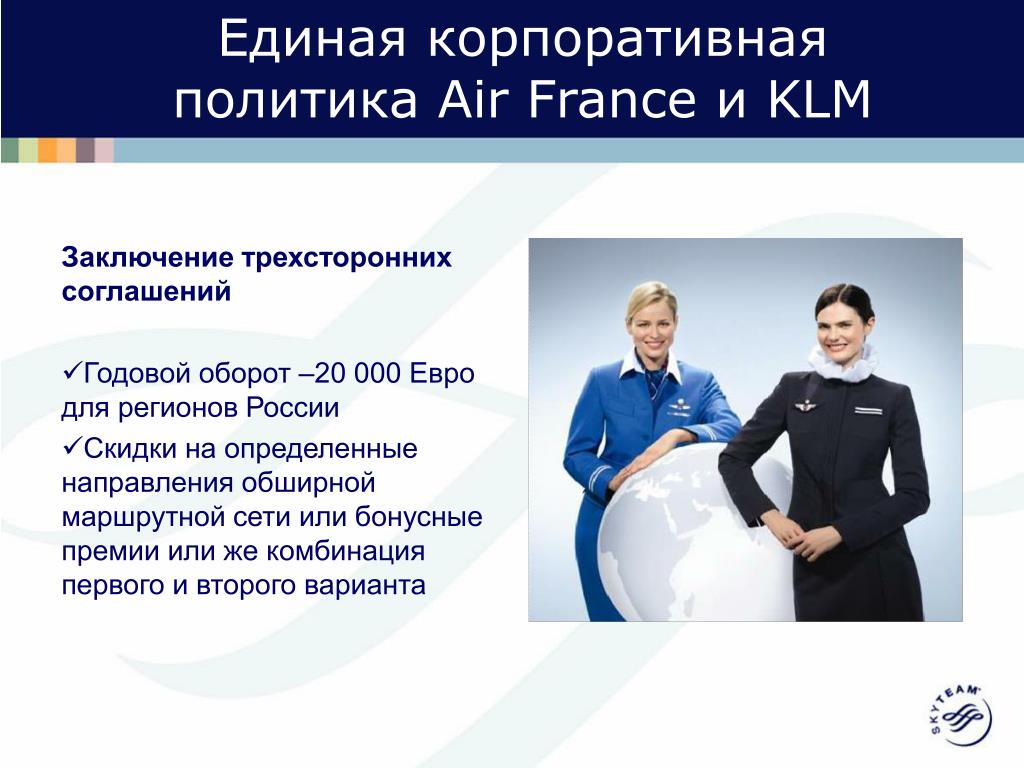 Единая корпоративная политика Air France и KLM

Заключение трехсторонних соглашений

✓Годовой оборот –20 000 Евро для регионов России

✓Скидки на определенные направления обширной маршрутной сети или бонусные премии или же комбинация первого и второго варианта

SKYTEAM